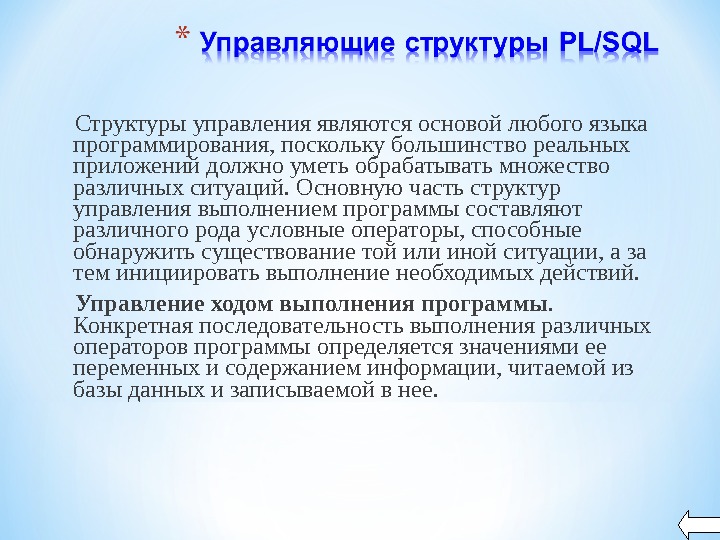 * Управляющие структуры PL/SQL

Структуры управления являются основой любого языка программирования, поскольку большинство реальных приложений должно уметь обрабатывать множество различных ситуаций. Основную часть структур управления выполнением программы составляют различного рода условные операторы, способные обнаружить существование той или иной ситуации, а за тем инициировать выполнение необходимых действий.

Управление ходом выполнения программы. Конкретная последовательность выполнения различных операторов программы определяется значениями ее переменных и содержанием информации, читаемой из базы данных и записываемой в нее.